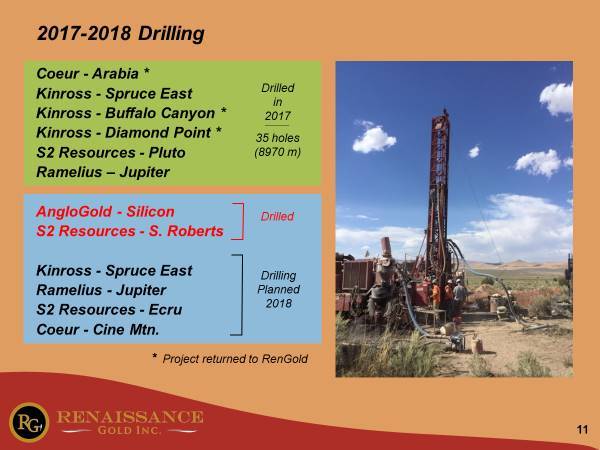 2017-2018 Drilling

Coeur - Arabia *
Kinross - Spruce East
Kinross - Buffalo Canyon *
Kinross - Diamond Point *
S2 Resources - Pluto
Ramelius – Jupiter

Drilled in 2017

35 holes (8970 m)

AngloGold - Silicon
S2 Resources - S. Roberts

Drilled

Kinross - Spruce East
Ramelius - Jupiter
S2 Resources - Ecru
Coeur - Cine Mtn.

Drilling Planned 2018

* Project returned to RenGold

RG RENAISSANCE GOLD INC.

11